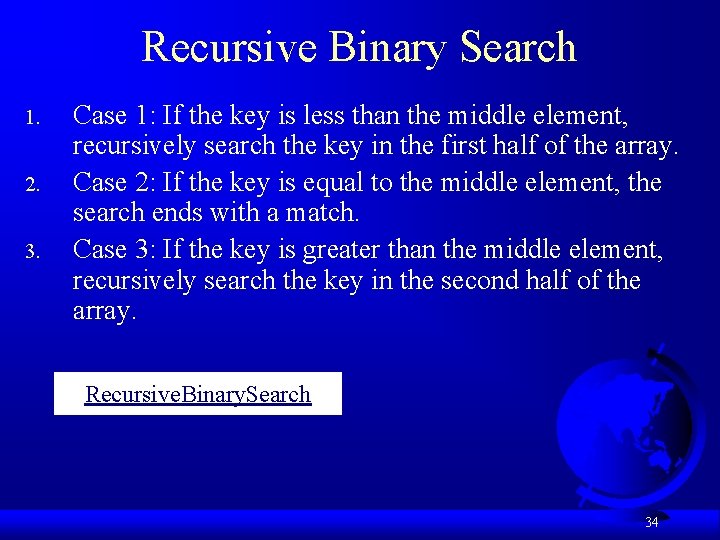 Recursive Binary Search

1. Case 1: If the key is less than the middle element, recursively search the key in the first half of the array.
2. Case 2: If the key is equal to the middle element, the search ends with a match.
3. Case 3: If the key is greater than the middle element, recursively search the key in the second half of the array.

RecursiveBinarySearch

34